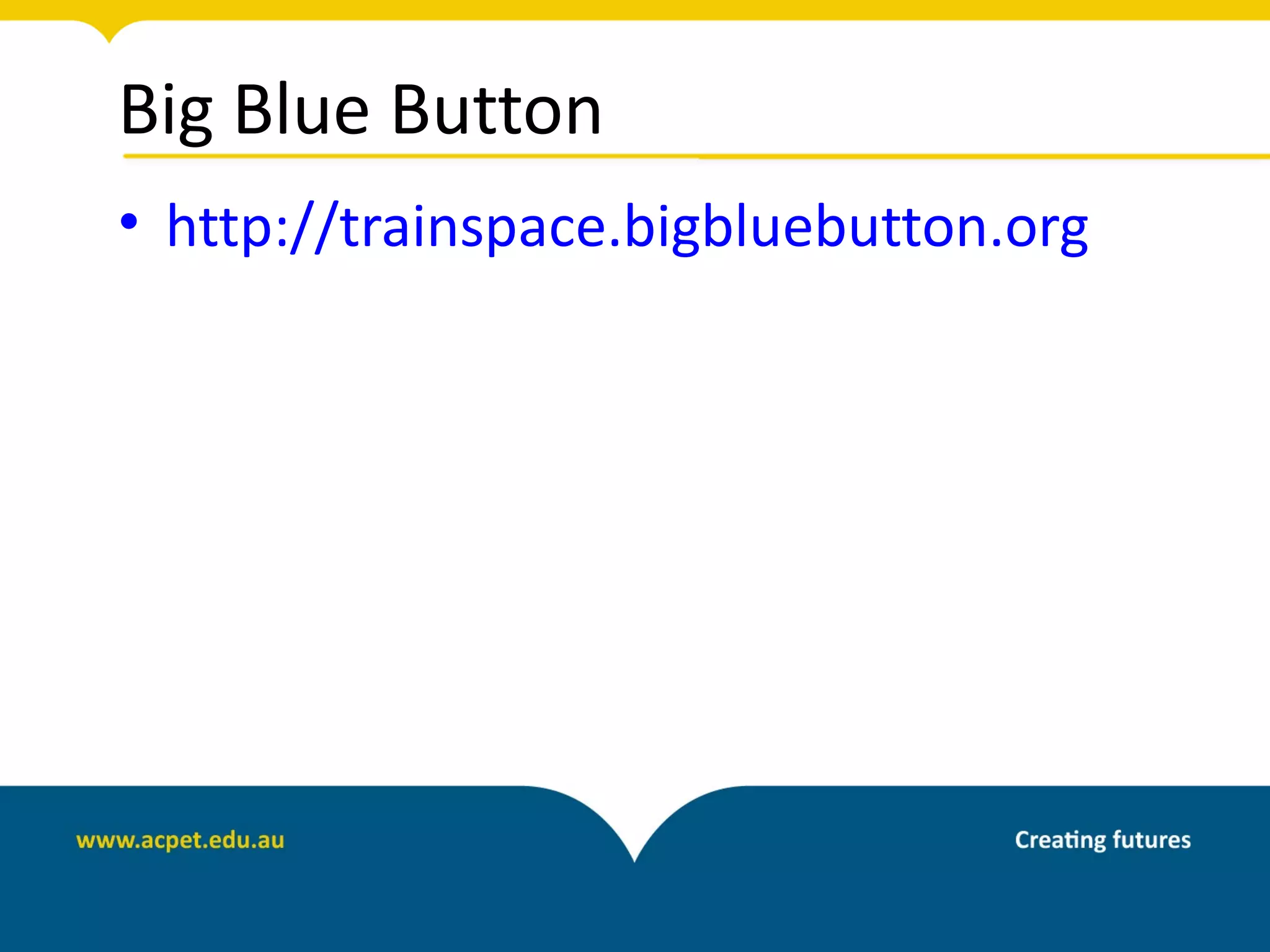 Big Blue Button

• http://trainspace.bigbluebutton.org

www.acpet.edu.au

Creating futures